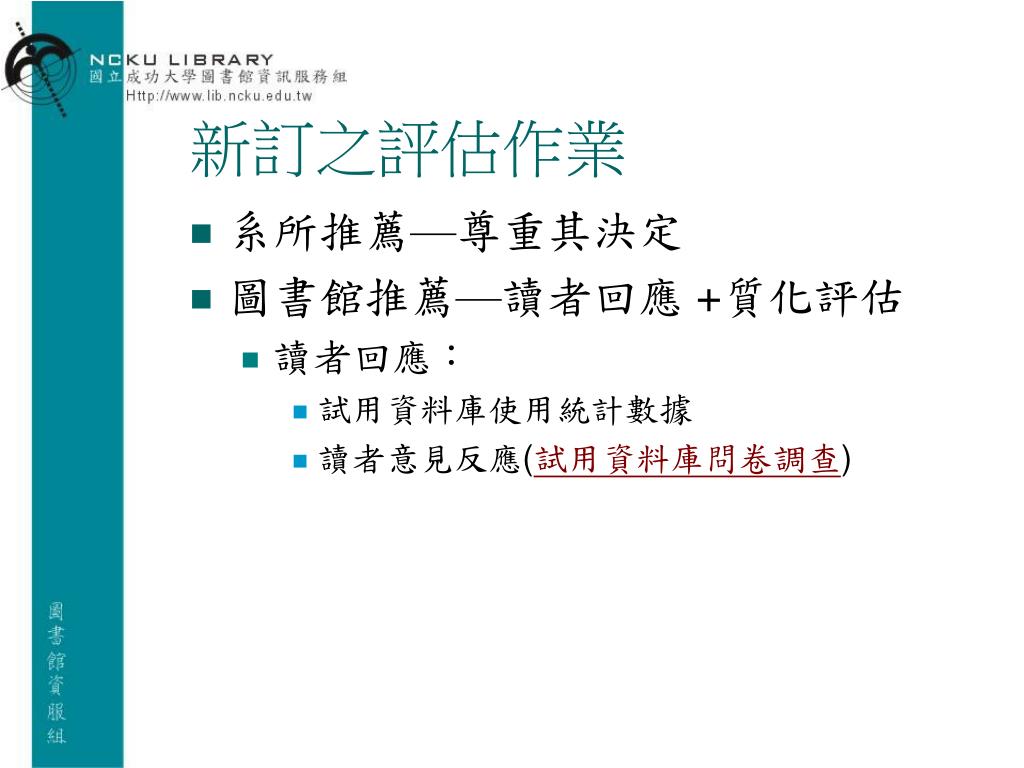 NCKU LIBRARY
國立成功大學圖書館資訊服務組
Http://www.lib.ncku.edu.tw

新訂之評估作業

系所推薦—尊重其決定

圖書館推薦—讀者回應 +質化評估

讀者回應：

試用資料庫使用統計數據

讀者意見反應(試用資料庫問卷調查)

圖書館資服組